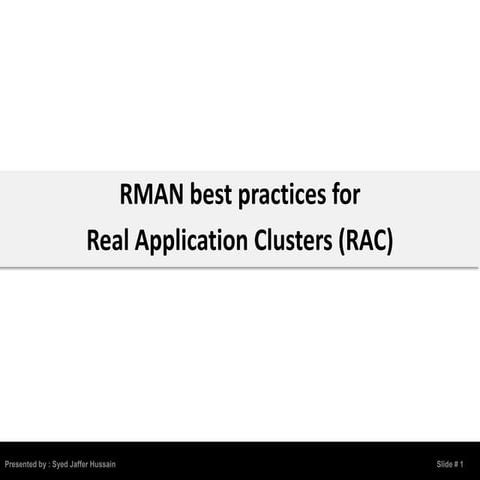 RMAN best practices for
Real Application Clusters (RAC)

Presented by : Syed Jaffer Hussain

Slide # 1